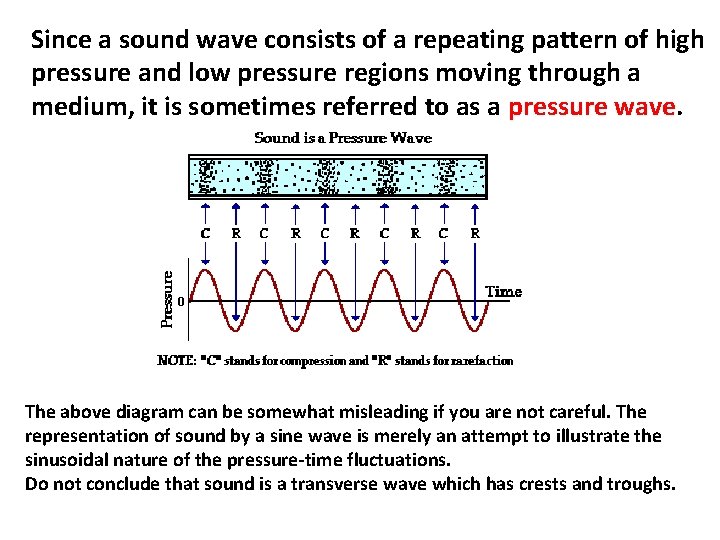 Since a sound wave consists of a repeating pattern of high pressure and low pressure regions moving through a medium, it is sometimes referred to as a pressure wave.

Sound is a Pressure Wave

C R C R C R C R C R

Pressure

0

Time

NOTE: "C" stands for compression and "R" stands for rarefaction

The above diagram can be somewhat misleading if you are not careful. The representation of sound by a sine wave is merely an attempt to illustrate the sinusoidal nature of the pressure-time fluctuations.
Do not conclude that sound is a transverse wave which has crests and troughs.